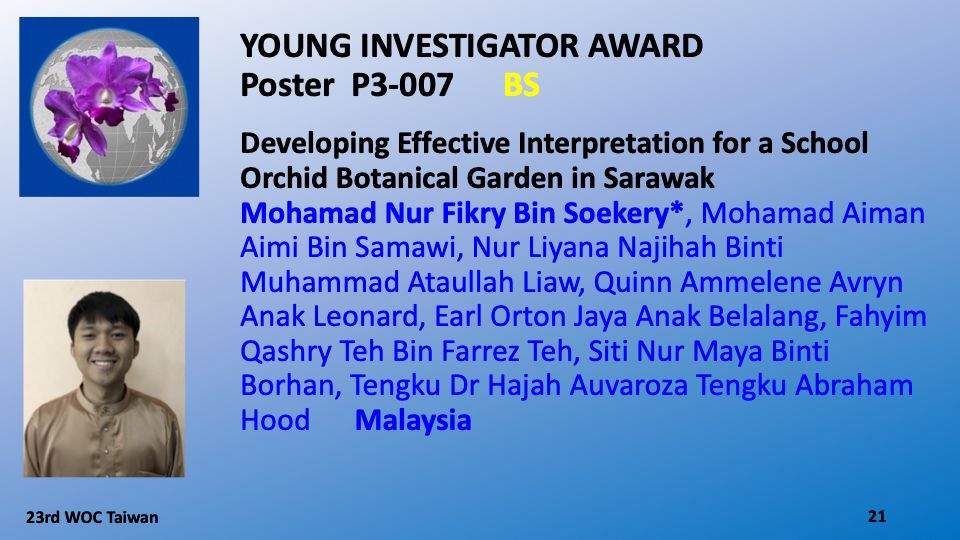 YOUNG INVESTIGATOR AWARD
Poster P3-007 BS

Developing Effective Interpretation for a School Orchid Botanical Garden in Sarawak
Mohamad Nur Fikry Bin Soekery*, Mohamad Aiman Aimi Bin Samawi, Nur Liyana Najihah Binti Muhammad Ataullah Liaw, Quinn Ammelene Avryn Anak Leonard, Earl Orton Jaya Anak Belalang, Fahyim Qashry Teh Bin Farrez Teh, Siti Nur Maya Binti Borhan, Tengku Dr Hajah Auvaroza Tengku Abraham Hood Malaysia

23rd WOC Taiwan

21